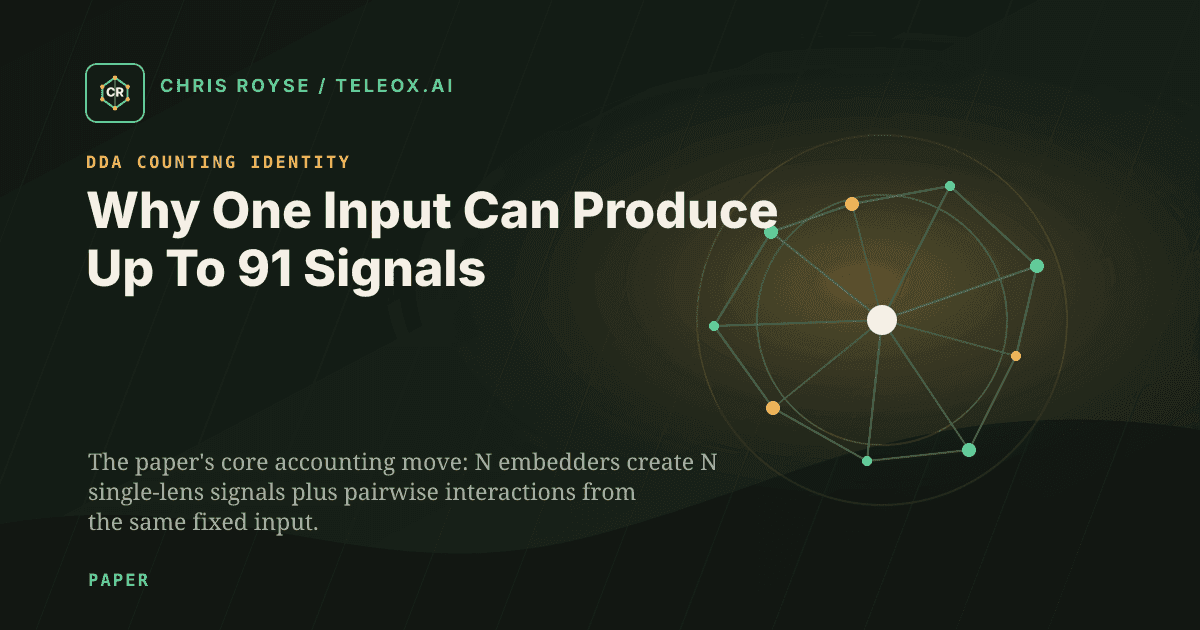 CR

CHRIS ROYSE / TELEOX.AI

DDA COUNTING IDENTITY

Why One Input Can Produce Up To 91 Signals

The paper's core accounting move: N embedders create N single-lens signals plus pairwise interactions from the same fixed input.

PAPER